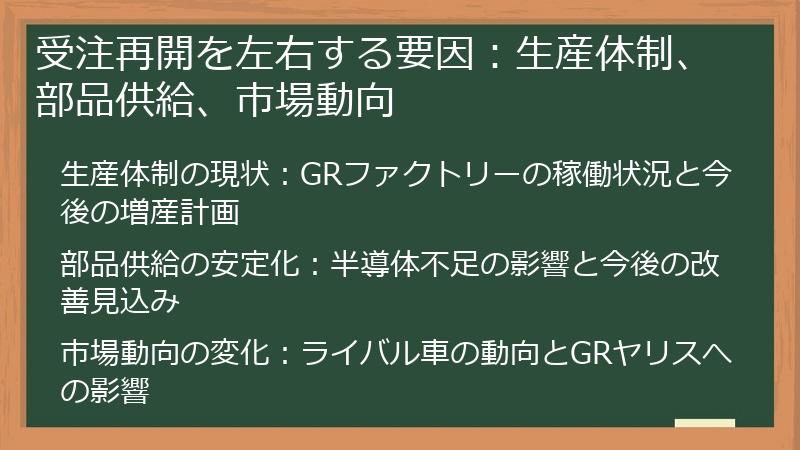 受注再開を左右する要因：生産体制、部品供給、市場動向

生産体制の現状：GRファクトリーの稼働状況と今後の増産計画

部品供給の安定化：半導体不足の影響と今後の改善見込み

市場動向の変化：ライバル車の動向とGRヤリスへの影響